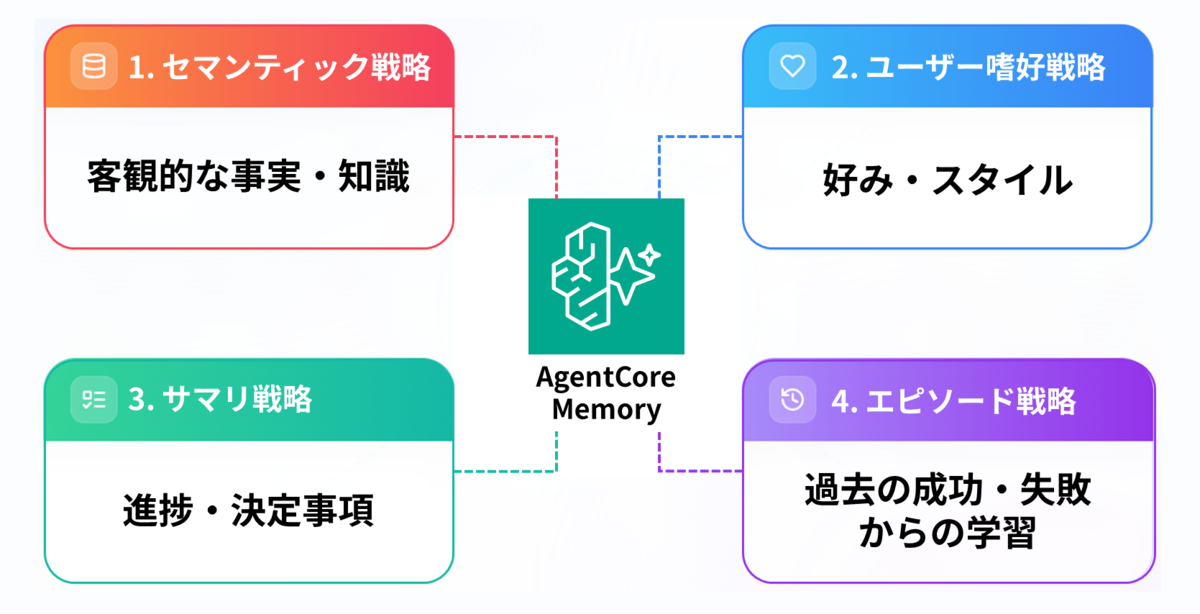 1. セマンティック戦略

客観的な事実・知識

2. ユーザー嗜好戦略

好み・スタイル

AgentCore Memory

3. サマリ戦略

進捗・決定事項

4. エピソード戦略

過去の成功・失敗からの学習